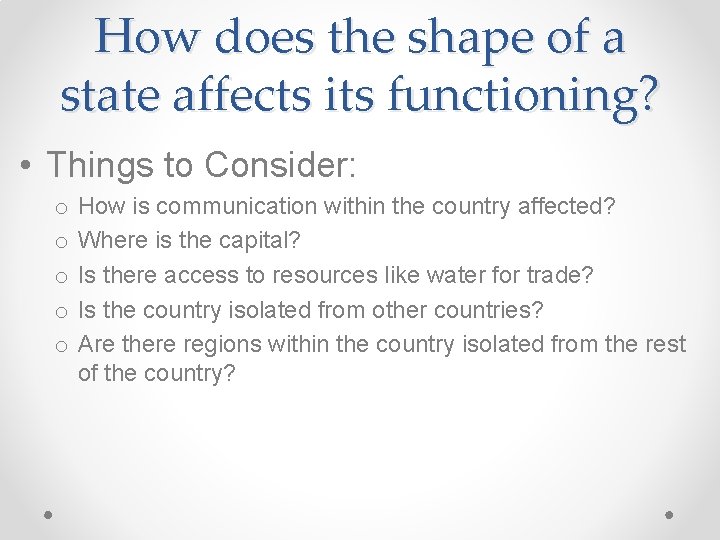 How does the shape of a state affects its functioning?

• Things to Consider:
 o How is communication within the country affected?
 o Where is the capital?
 o Is there access to resources like water for trade?
 o Is the country isolated from other countries?
 o Are there regions within the country isolated from the rest of the country?